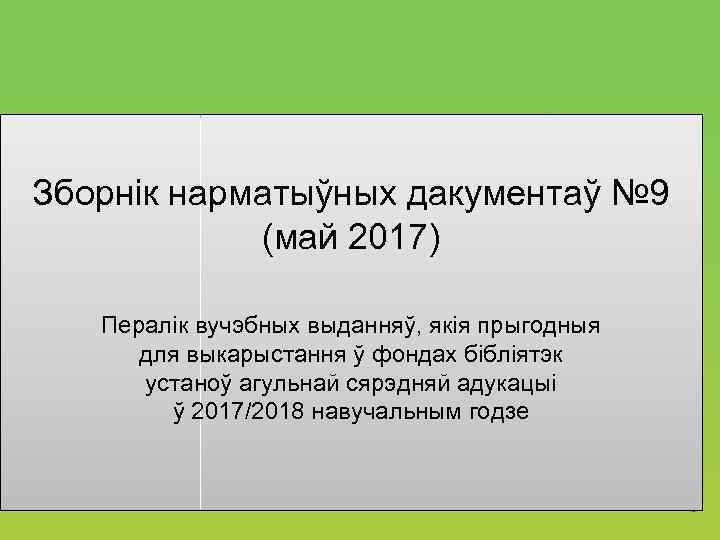 Зборнік нарматыўных дакументаў №9
(май 2017)

Пералік вучэбных выданняў, якія прыгодныя для выкарыстання ў фондах бібліятэк устаноў агульнай сярэдняй адукацыі ў 2017/2018 навучальным годзе